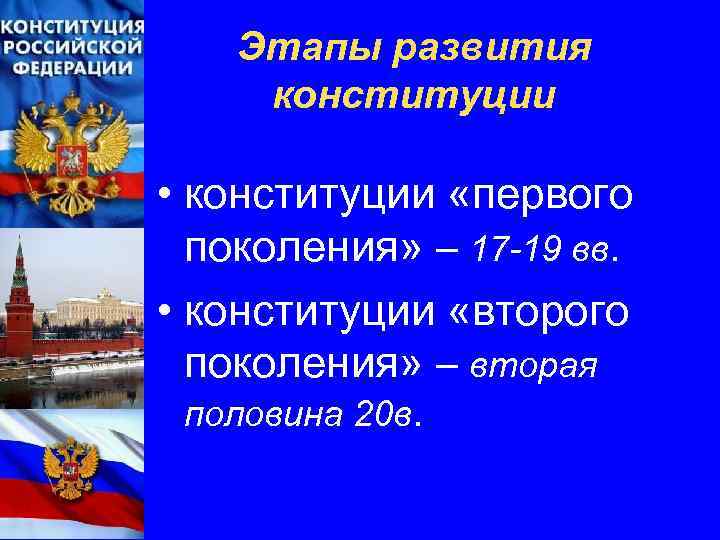 КОНСТИТУЦИЯ РОССИЙСКОЙ ФЕДЕРАЦИИ

Этапы развития конституции

• конституции «первого поколения» – 17-19 вв.

• конституции «второго поколения» – вторая половина 20в.